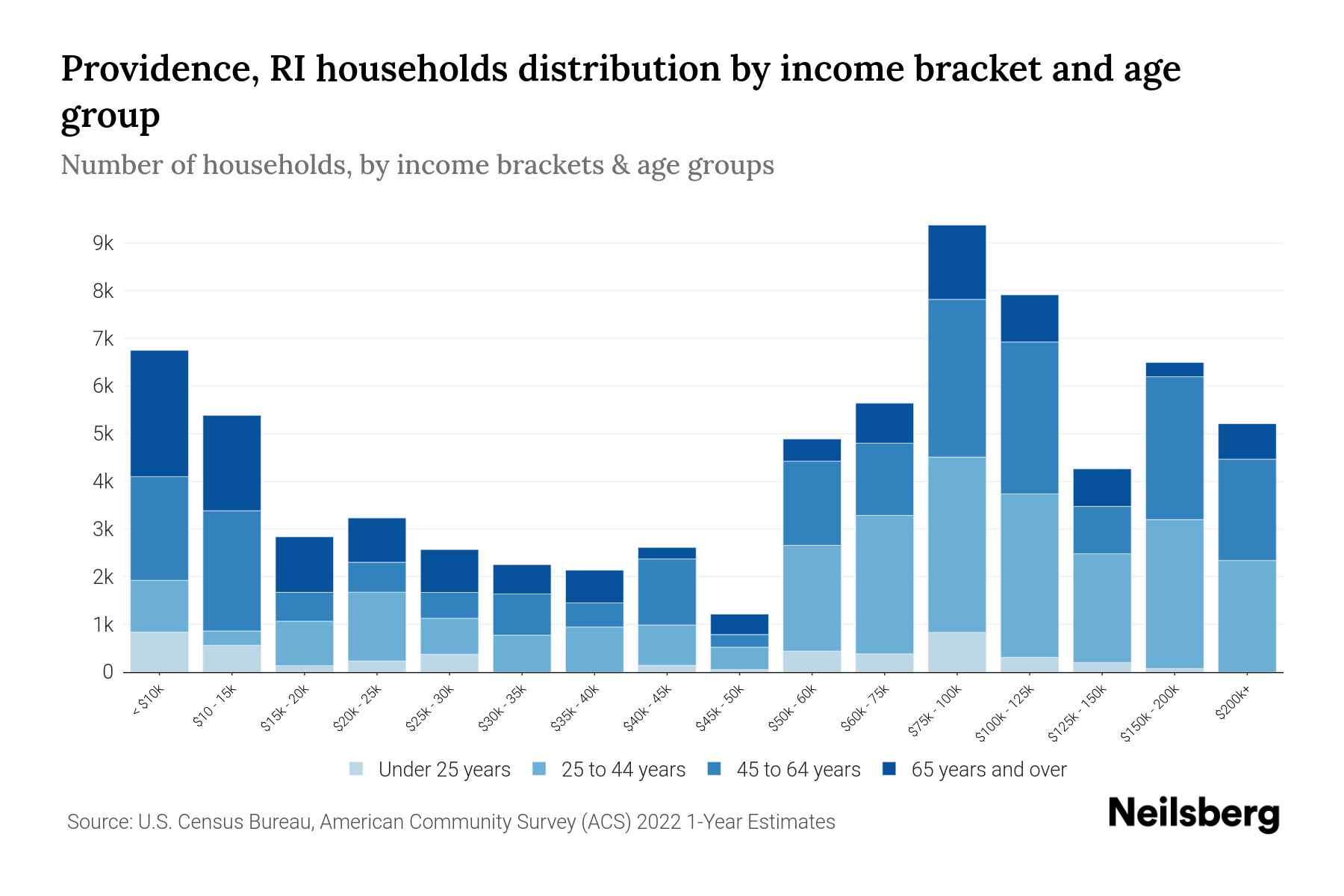 Providence, RI households distribution by income bracket and age group

Number of households, by income brackets & age groups

9k
8k
7k
6k
5k
4k
3k
2k
1k
0

< $10k
$10 - 15k
$15k - 20k
$20k - 25k
$25k - 30k
$30k - 35k
$35k - 40k
$40k - 45k
$45k - 50k
$50k - 60k
$60k - 75k
$75k - 100k
$100k - 125k
$125k - 150k
$150k - 200k
$200k+

Under 25 years
25 to 44 years
45 to 64 years
65 years and over

Source: U.S. Census Bureau, American Community Survey (ACS) 2022 1-Year Estimates

Neilsberg